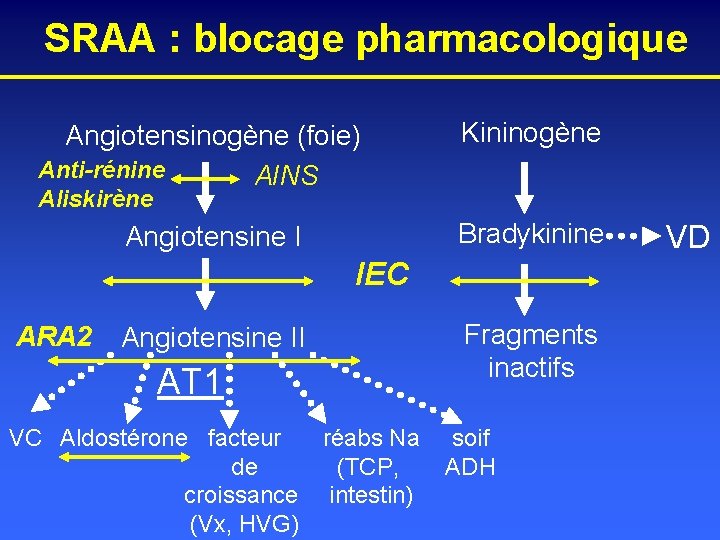 SRAA : blocage pharmacologique

Angiotensinogène (foie)

Anti-rénine
Aliskirène

AINS

Angiotensine I

IEC

ARA2

Angiotensine II

AT1

VC

Aldostérone

facteur de croissance (Vx, HVG)

réabs Na (TCP, intestin)

soif ADH

Kininogène

Bradykinine

VD

Fragments inactifs